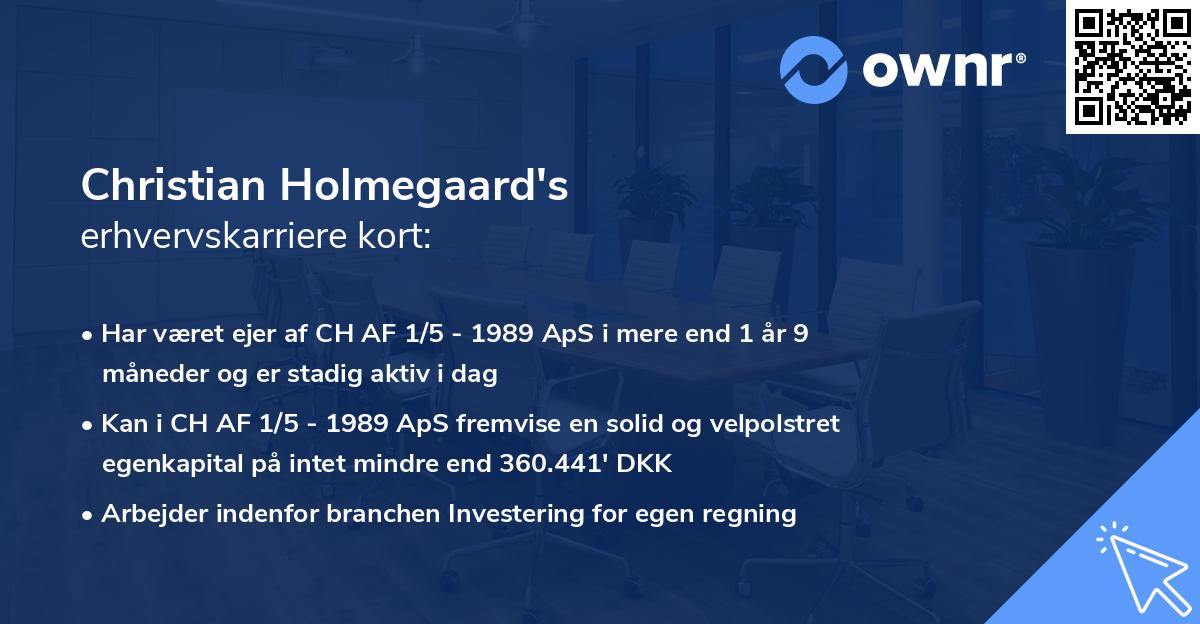 ownr®

Christian Holmegaard's
erhvervskarriere kort:

• Har været ejer af CH AF 1/5 - 1989 ApS i mere end 1 år 9 måneder og er stadig aktiv i dag

• Kan i CH AF 1/5 - 1989 ApS fremvise en solid og velpolstret egenkapital på intet mindre end 360.441' DKK

• Arbejder indenfor branchen Investering for egen regning